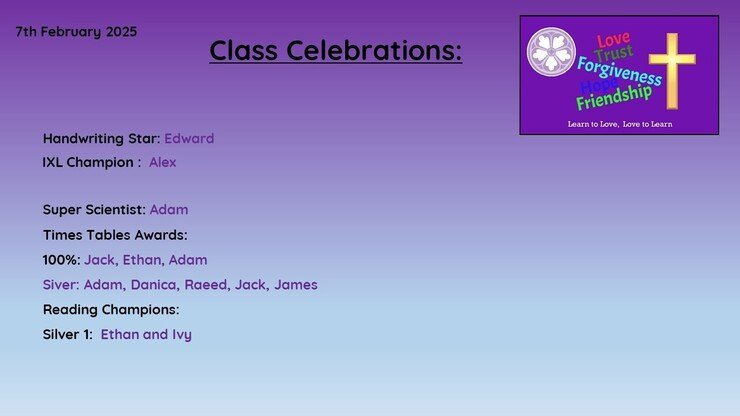 7th February 2025

Class Celebrations:

Love
Trust
Forgiveness
Hope
Friendship

Learn to Love, Love to Learn

Handwriting Star: Edward
IXL Champion : Alex

Super Scientist: Adam
Times Tables Awards:
100%: Jack, Ethan, Adam
Siver: Adam, Danica, Raeed, Jack, James
Reading Champions:
Silver 1: Ethan and Ivy